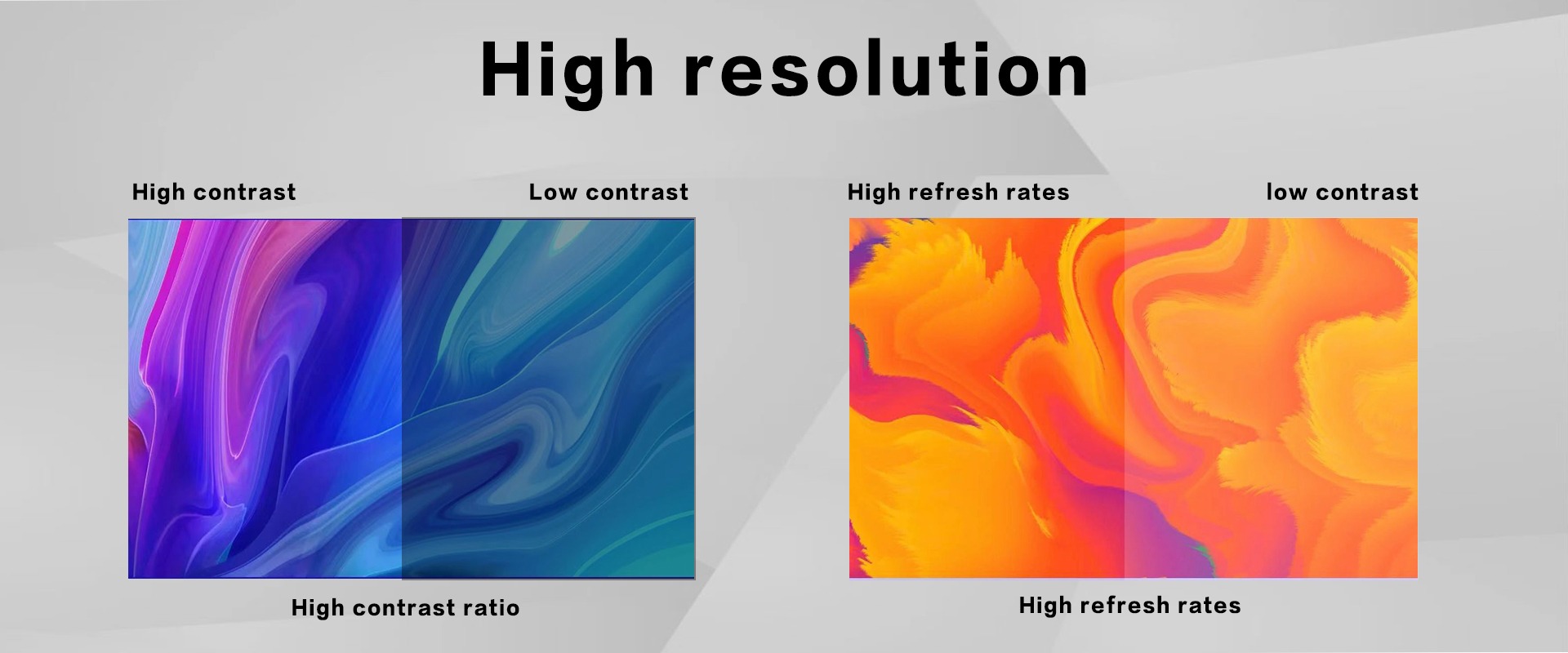 High resolution

High contrast

Low contrast

High contrast ratio

High refresh rates

low contrast

High refresh rates